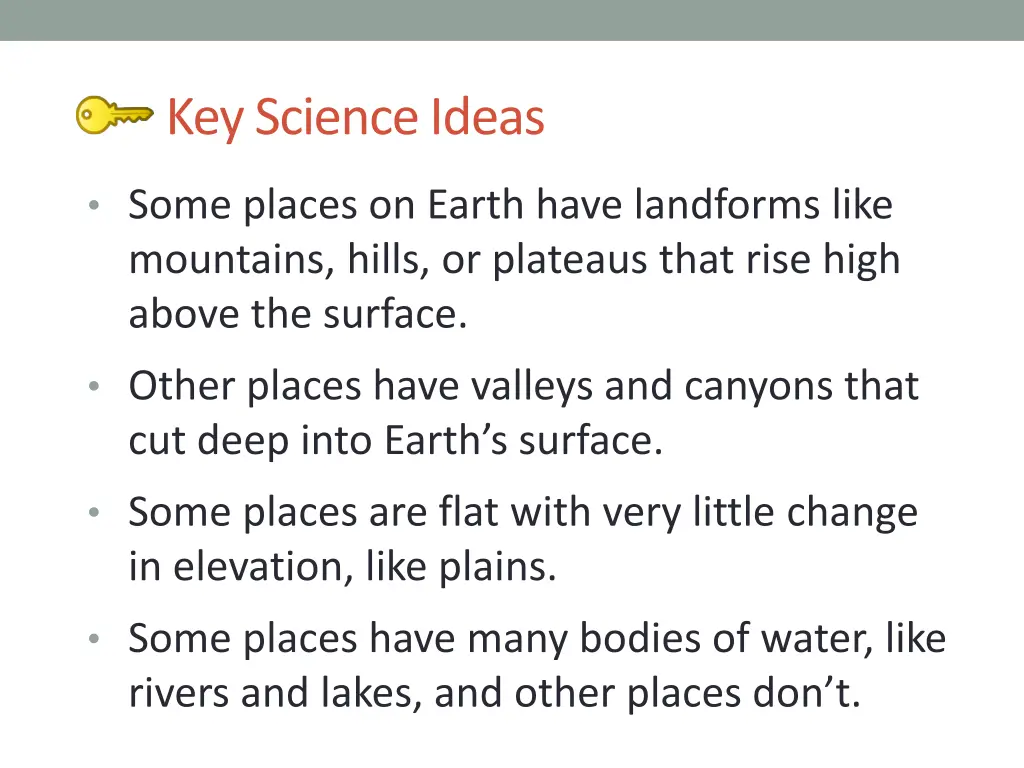 Key Science Ideas

• Some places on Earth have landforms like mountains, hills, or plateaus that rise high above the surface.

• Other places have valleys and canyons that cut deep into Earth’s surface.

• Some places are flat with very little change in elevation, like plains.

• Some places have many bodies of water, like rivers and lakes, and other places don’t.